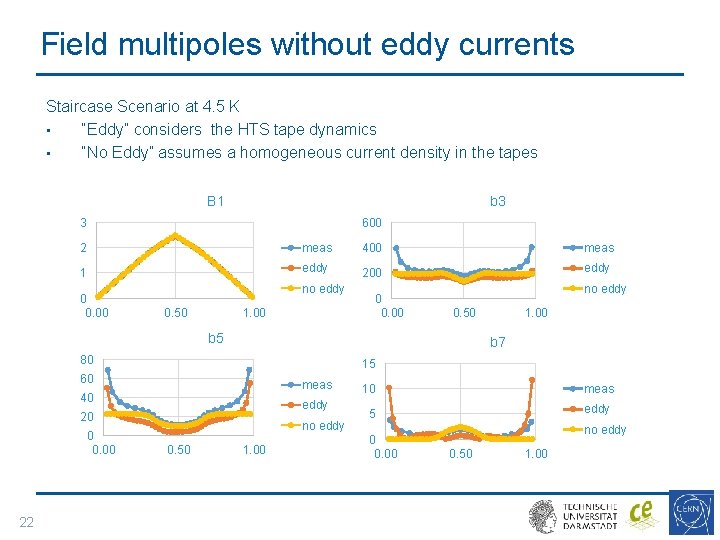 Field multipoles without eddy currents

Staircase Scenario at 4.5 K
▪ "Eddy" considers the HTS tape dynamics
▪ "No Eddy" assumes a homogeneous current density in the tapes

B1
3
2
1
0
0.00 0.50 1.00
meas
eddy
no eddy

b3
600
400
200
0
0.00 0.50 1.00
meas
eddy
no eddy

b5
80
60
40
20
0
0.00 0.50 1.00
meas
eddy
no eddy

b7
15
10
5
0
0.00 0.50 1.00
meas
eddy
no eddy

22

TECHNISCHE UNIVERSITÄT DARMSTADT
ce
CERN